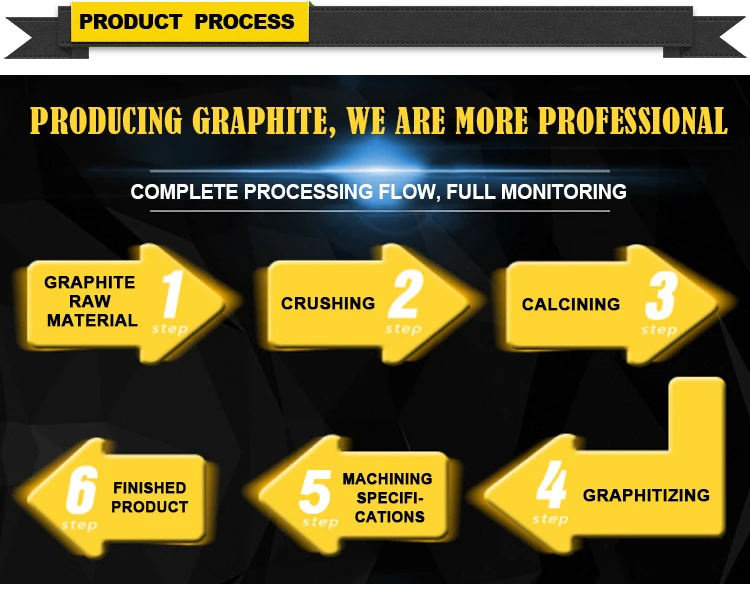 PRODUCT PROCESS

PRODUCING GRAPHITE, WE ARE MORE PROFESSIONAL

COMPLETE PROCESSING FLOW, FULL MONITORING

GRAPHITE RAW MATERIAL 1 step

CRUSHING 2 step

CALCINING 3 step

4 step GRAPHITIZING

5 step MACHINING SPECIFICATIONS

6 step FINISHED PRODUCT